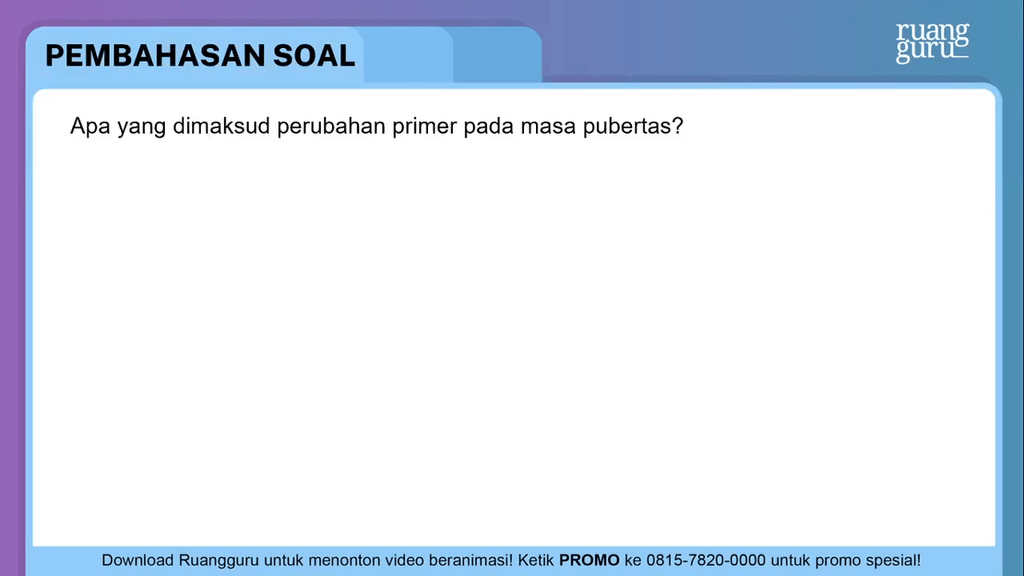 PEMBAHASAN SOAL

ruang guru

Apa yang dimaksud perubahan primer pada masa pubertas?

Download Ruangguru untuk menonton video beranimasi! Ketik PROMO ke 0815-7820-0000 untuk promo spesial!